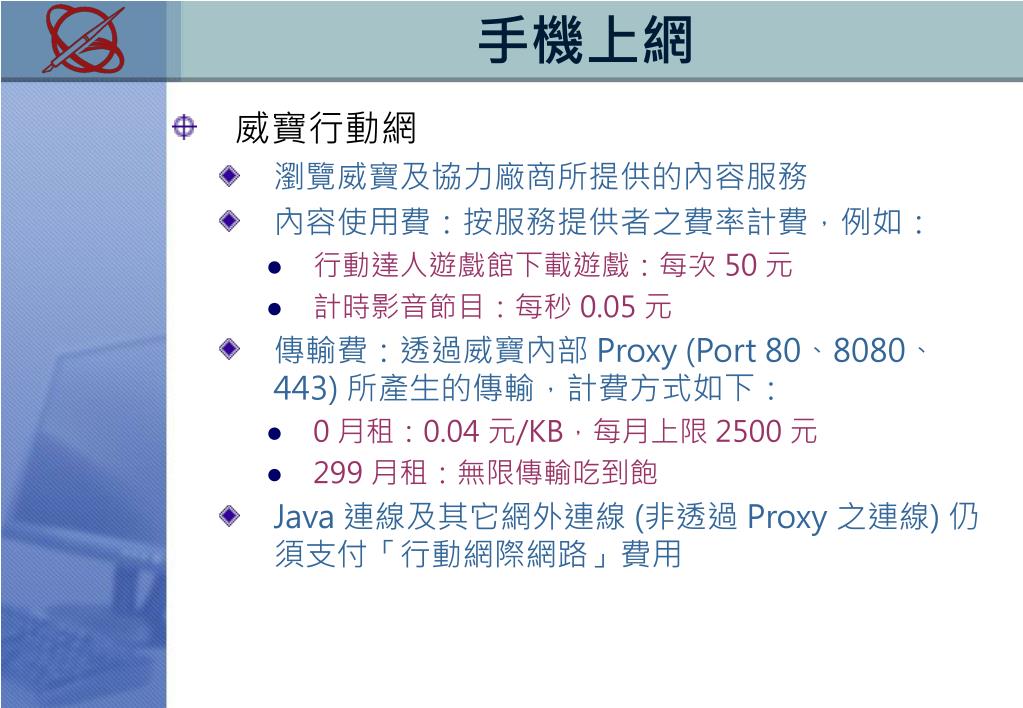 手機上網

威寶行動網

瀏覽威寶及協力廠商所提供的內容服務

內容使用費：按服務提供者之費率計費，例如：

行動達人遊戲館下載遊戲：每次 50 元

計時影音節目：每秒 0.05 元

傳輸費：透過威寶內部 Proxy (Port 80、8080、443) 所產生的傳輸，計費方式如下：

0 月租：0.04 元/KB，每月上限 2500 元

299 月租：無限傳輸吃到飽

Java 連線及其它網外連線 (非透過 Proxy 之連線) 仍須支付「行動網際網路」費用